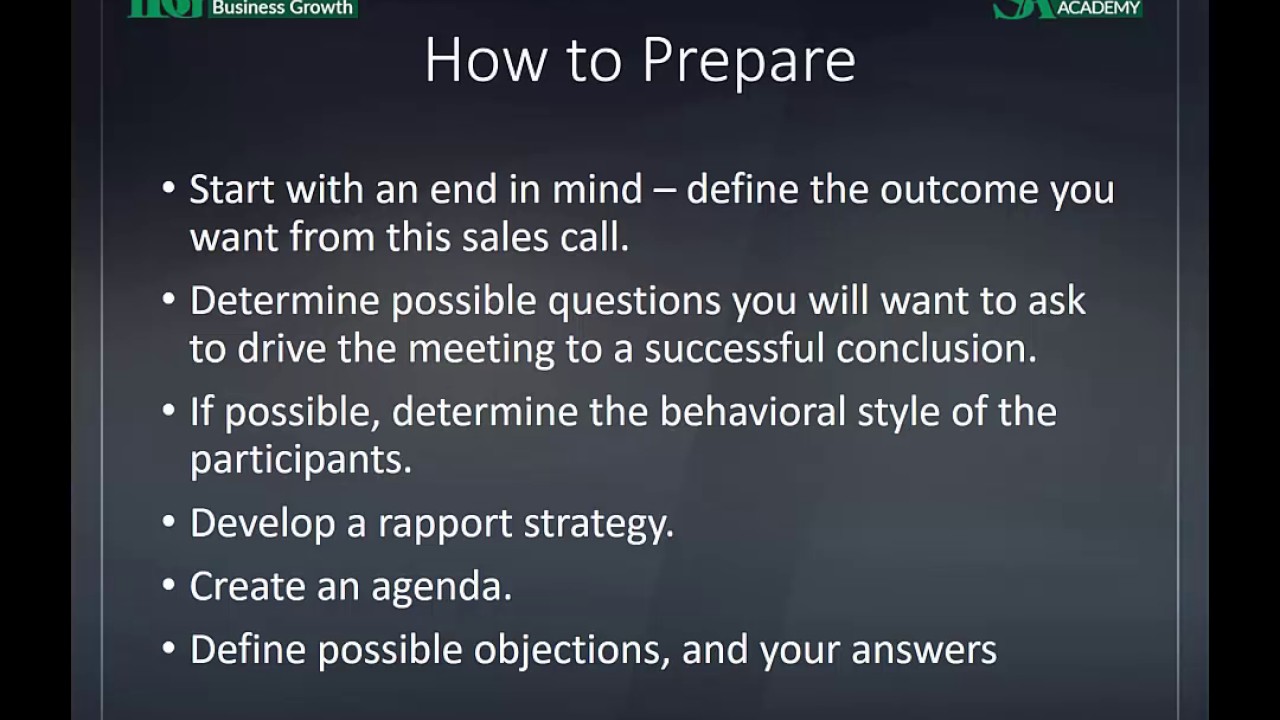 Business Growth

ACADEMY

How to Prepare

• Start with an end in mind – define the outcome you want from this sales call.

• Determine possible questions you will want to ask to drive the meeting to a successful conclusion.

• If possible, determine the behavioral style of the participants.

• Develop a rapport strategy.

• Create an agenda.

• Define possible objections, and your answers